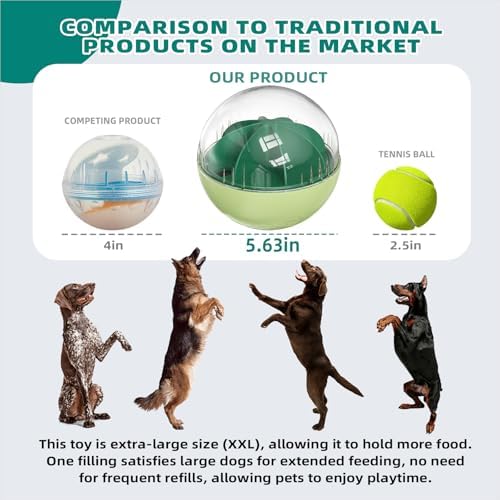 COMPARISON TO TRADITIONAL PRODUCTS ON THE MARKET

OUR PRODUCT

COMPETING PRODUCT

TENNIS BALL

4in

5.63in

2.5in

This toy is extra-large size (XXL), allowing it to hold more food. One filling satisfies large dogs for extended feeding, no need for frequent refills, allowing pets to enjoy playtime.